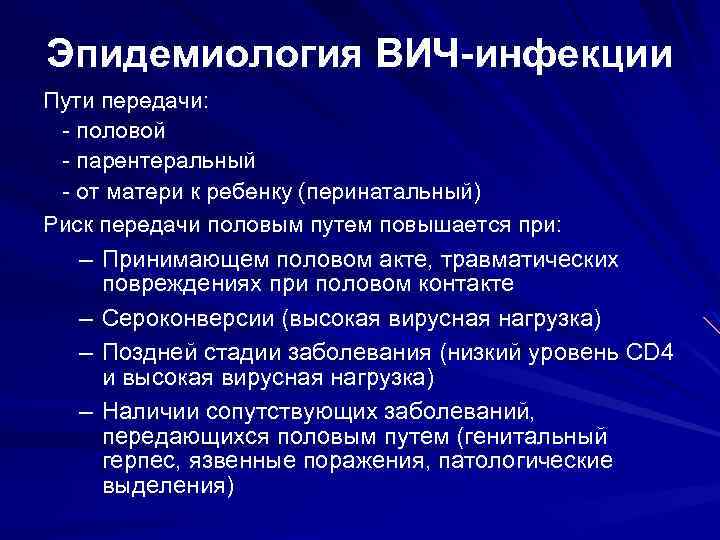 Эпидемиология ВИЧ-инфекции

Пути передачи:
- половой
- парентеральный
- от матери к ребенку (перинатальный)

Риск передачи половым путем повышается при:
– Принимающем половом акте, травматических повреждениях при половом контакте
– Сероконверсии (высокая вирусная нагрузка)
– Поздней стадии заболевания (низкий уровень CD4 и высокая вирусная нагрузка)
– Наличии сопутствующих заболеваний, передающихся половым путем (генитальный герпес, язвенные поражения, патологические выделения)